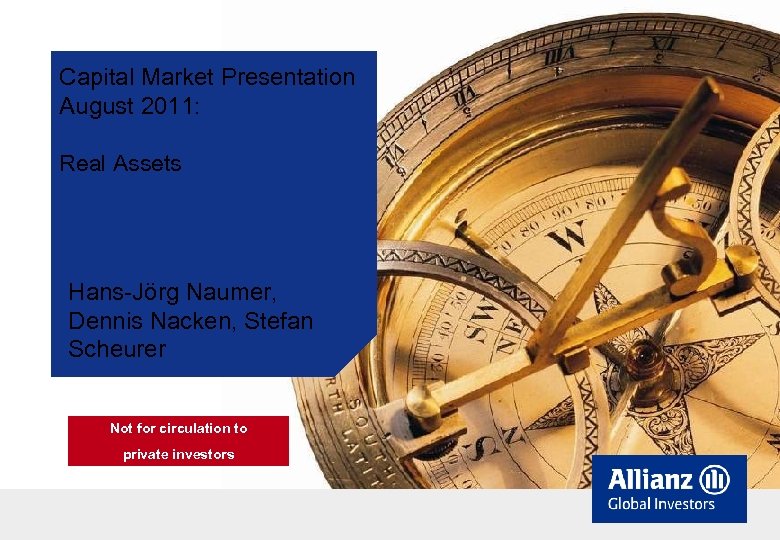 Capital Market Presentation August 2011:

Real Assets

Hans-Jörg Naumer, Dennis Nacken, Stefan Scheurer

Not for circulation to private investors

Allianz

Global Investors